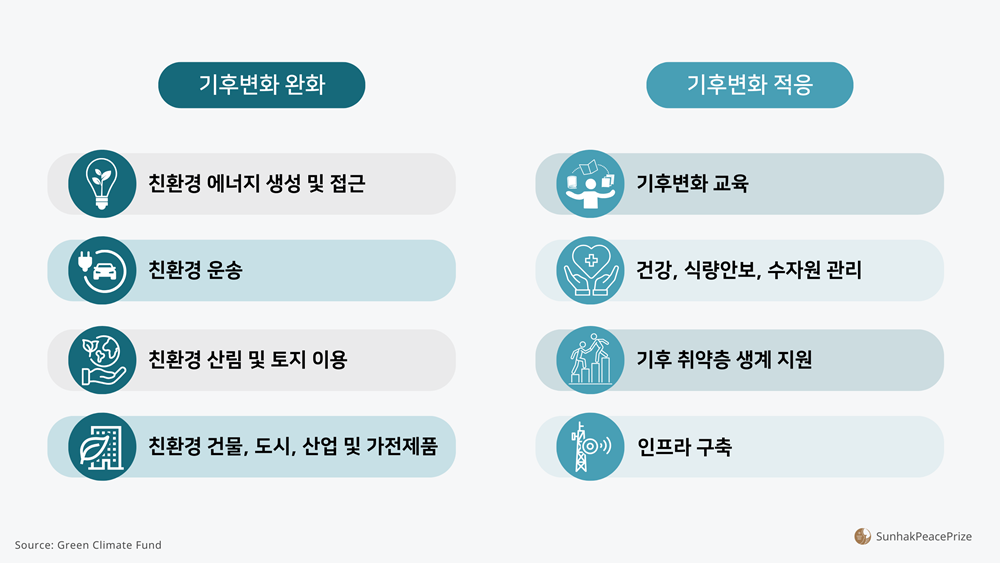 기후변화 완화

친환경 에너지 생성 및 접근

친환경 운송

친환경 산림 및 토지 이용

친환경 건물, 도시, 산업 및 가전제품

기후변화 적응

기후변화 교육

건강, 식량안보, 수자원 관리

기후 취약층 생계 지원

인프라 구축

Source: Green Climate Fund

SunhakPeacePrize